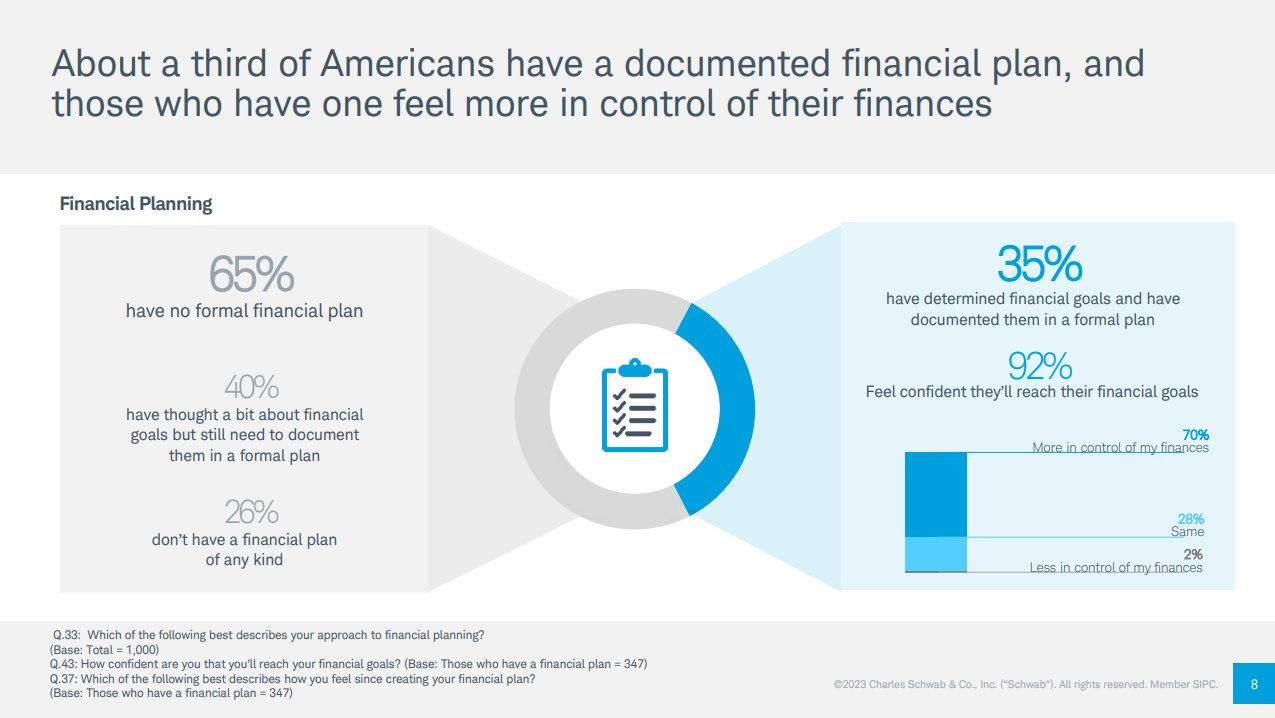 About a third of Americans have a documented financial plan, and those who have one feel more in control of their finances

Financial Planning

65%
have no formal financial plan

40%
have thought a bit about financial goals but still need to document them in a formal plan

26%
don't have a financial plan of any kind

35%
have determined financial goals and have documented them in a formal plan

92%
Feel confident they'll reach their financial goals

70%
More in control of my finances

28%
Same

2%
Less in control of my finances

Q.33: Which of the following best describes your approach to financial planning?
(Base: Total = 1,000)
Q.43: How confident are you that you'll reach your financial goals? (Base: Those who have a financial plan = 347)
Q.37: Which of the following best describes how you feel since creating your financial plan?
(Base: Those who have a financial plan = 347)

©2023 Charles Schwab & Co., Inc. ("Schwab"). All rights reserved. Member SIPC.

8